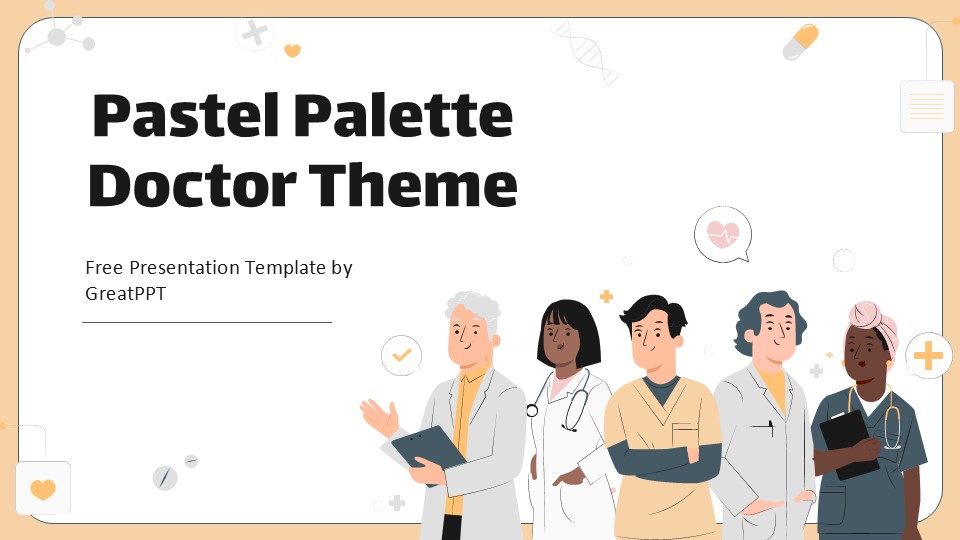 Pastel Palette Doctor Theme

Free Presentation Template by GreatPPT